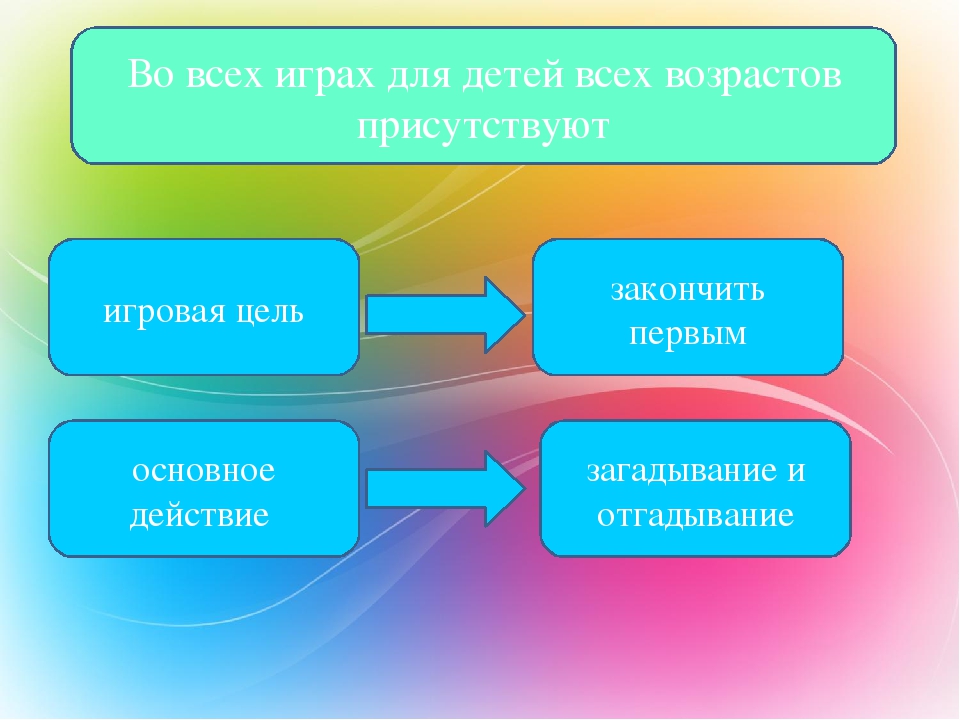 Во всех играх для детей всех возрастов присутствуют

игровая цель

закончить первым

основное действие

загадывание и отгадывание